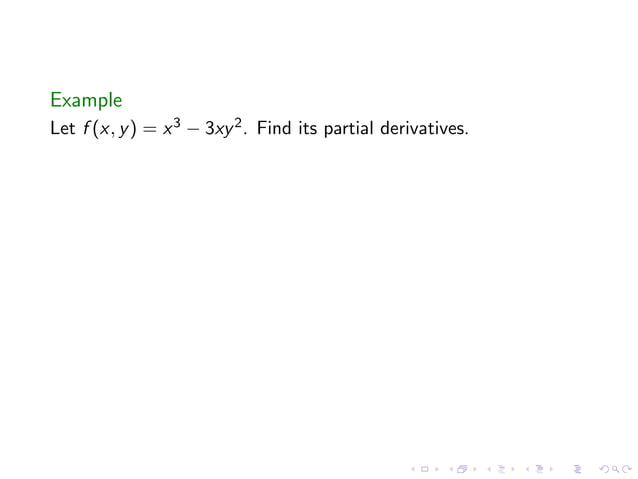 Example
Let $f(x, y) = x^3 - 3xy^2$. Find its partial derivatives.